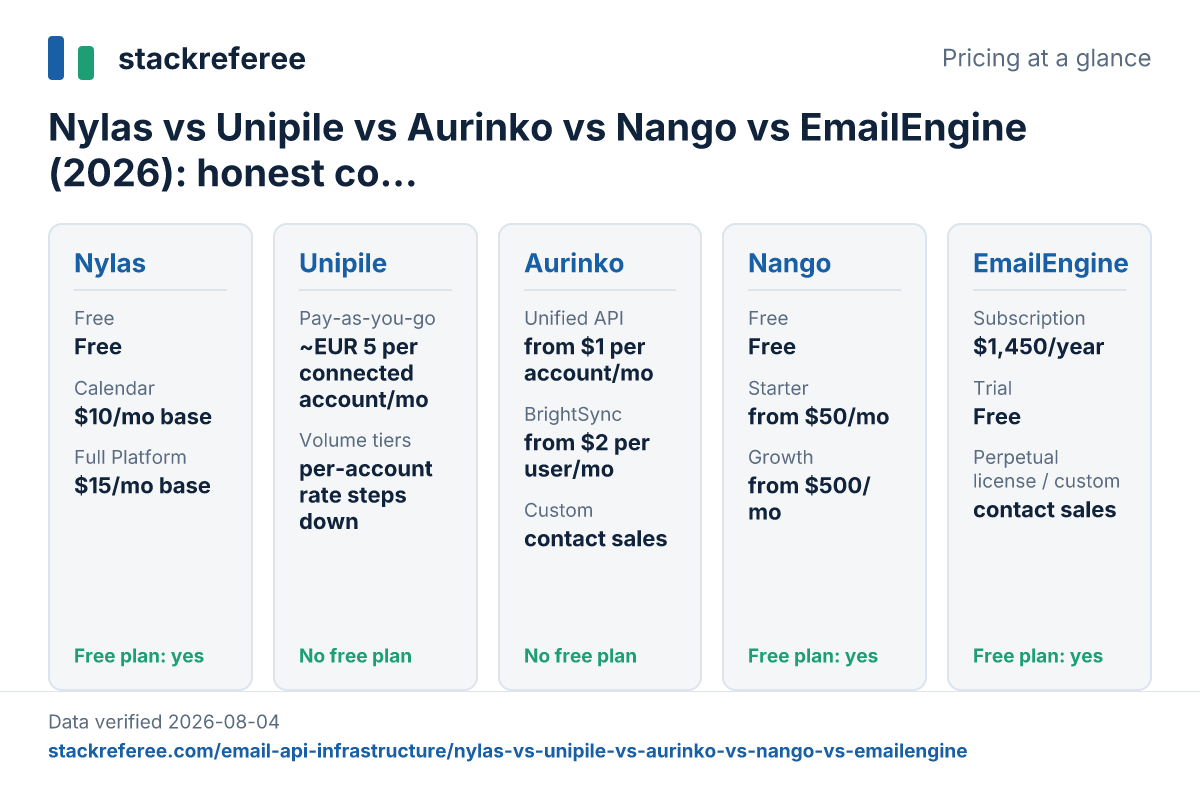 stackreferee

Pricing at a glance

Nylas vs Unipile vs Aurinko vs Nango vs EmailEngine (2026): honest co...

Nylas
Free
Free
Calendar
$10/mo base
Full Platform
$15/mo base
Free plan: yes

Unipile
Pay-as-you-go
~EUR 5 per connected account/mo
Volume tiers
per-account rate steps down
No free plan

Aurinko
Unified API
from $1 per account/mo
BrightSync
from $2 per user/mo
Custom
contact sales
No free plan

Nango
Free
Free
Starter
from $50/mo
Growth
from $500/mo
Free plan: yes

EmailEngine
Subscription
$1,450/year
Trial
Free
Perpetual license / custom
contact sales
Free plan: yes

Data verified 2026-08-04
stackreferee.com/email-api-infrastructure/nylas-vs-unipile-vs-aurinko-vs-nango-vs-emailengine